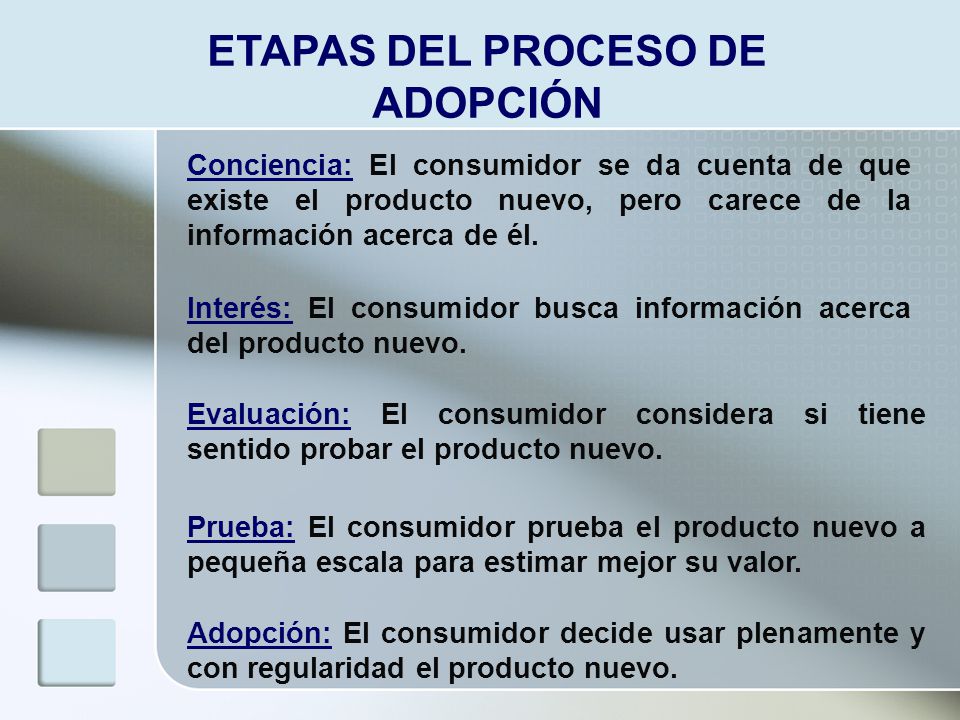 ETAPAS DEL PROCESO DE ADOPCIÓN

Conciencia: El consumidor se da cuenta de que existe el producto nuevo, pero carece de la información acerca de él.

Interés: El consumidor busca información acerca del producto nuevo.

Evaluación: El consumidor considera si tiene sentido probar el producto nuevo.

Prueba: El consumidor prueba el producto nuevo a pequeña escala para estimar mejor su valor.

Adopción: El consumidor decide usar plenamente y con regularidad el producto nuevo.